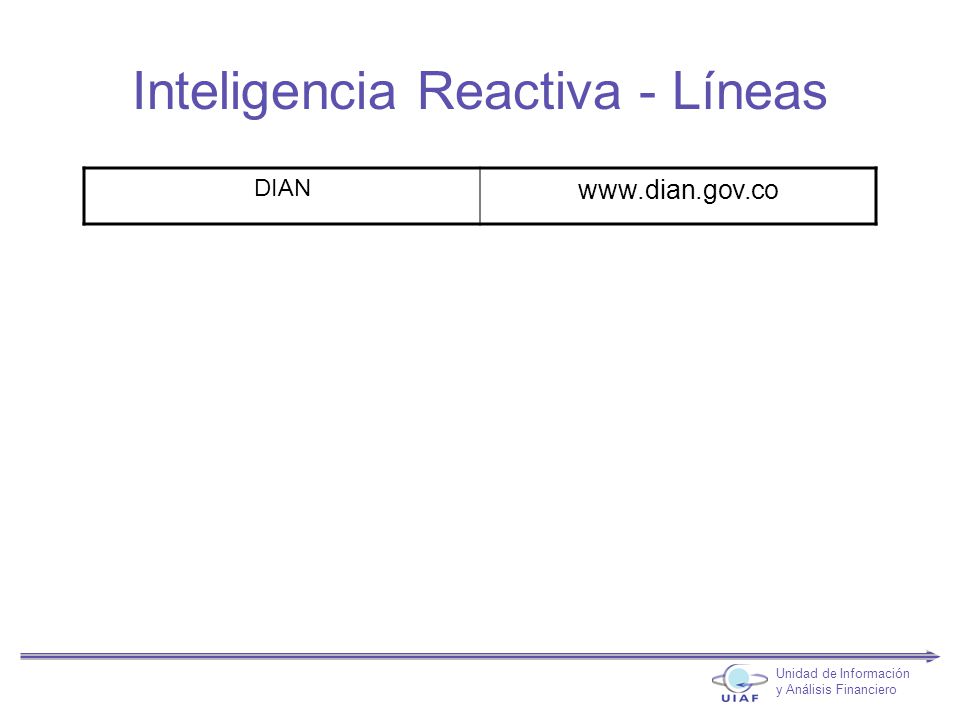 Inteligencia Reactiva - Líneas

| DIAN | www.dian.gov.co |
|---|---|

UIAF

Unidad de Información
y Análisis Financiero